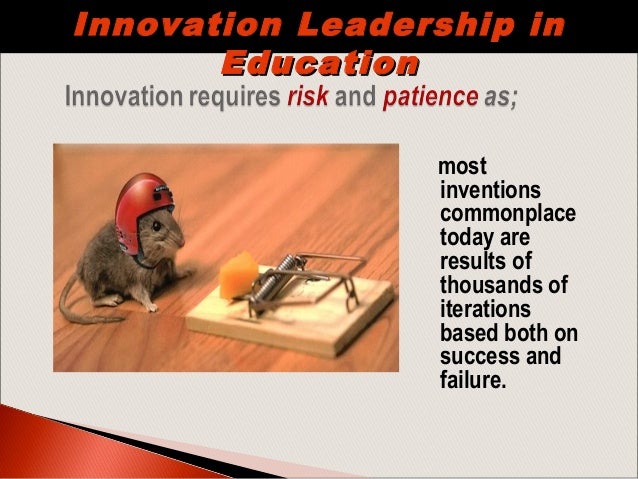 Innovation Leadership in Education

Innovation requires risk and patience as;

most inventions commonplace today are results of thousands of iterations based both on success and failure.